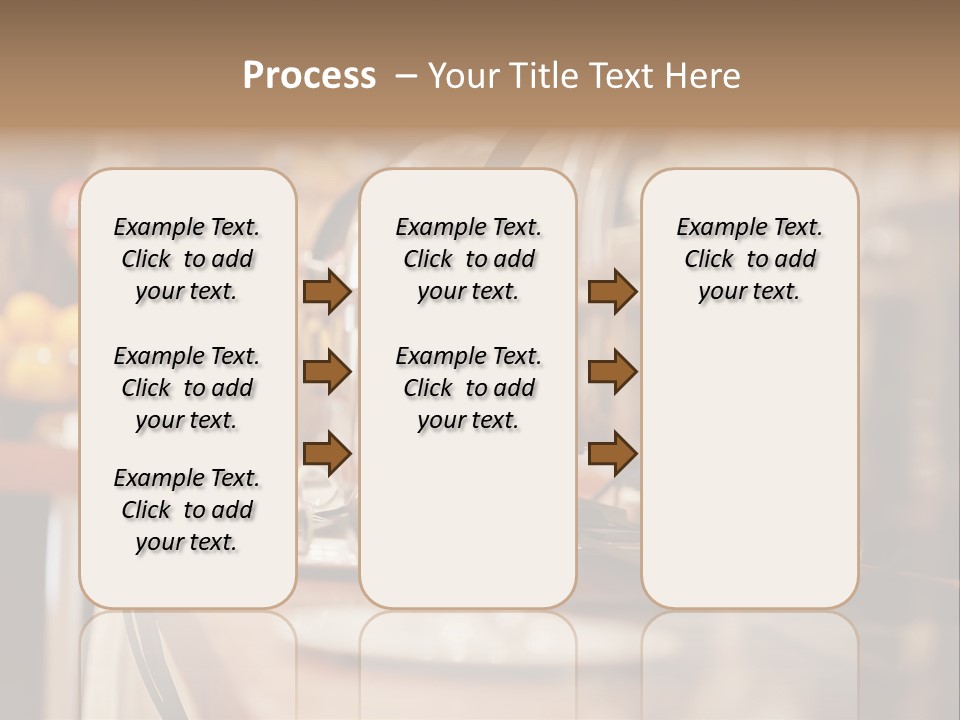 Process – Your Title Text Here

Example Text. Click to add your text.

Example Text. Click to add your text.

Example Text. Click to add your text.

Example Text. Click to add your text.

Example Text. Click to add your text.

Example Text. Click to add your text.